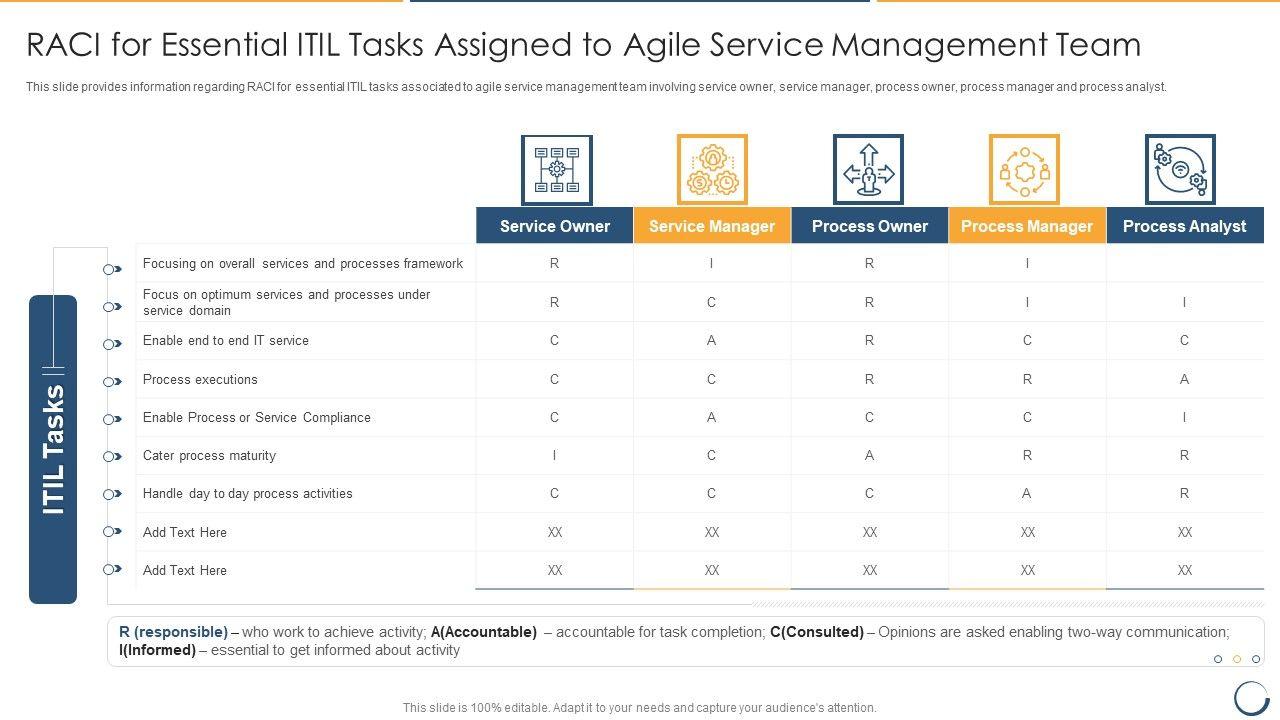 RACI for Essential ITIL Tasks Assigned to Agile Service Management Team

This slide provides information regarding RACI for essential ITIL tasks associated to agile service management team involving service owner, service manager, process owner, process manager and process analyst.

ITIL Tasks

| | Service Owner | Service Manager | Process Owner | Process Manager | Process Analyst |
|---|---|---|---|---|---|
| Focusing on overall services and processes framework | R | I | R | I | |
| Focus on optimum services and processes under service domain | R | C | R | I | I |
| Enable end to end IT service | C | A | R | C | C |
| Process executions | C | C | R | R | A |
| Enable Process or Service Compliance | C | A | C | C | I |
| Cater process maturity | I | C | A | R | R |
| Handle day to day process activities | C | C | C | A | R |
| Add Text Here | XX | XX | XX | XX | XX |
| Add Text Here | XX | XX | XX | XX | XX |

R (responsible) – who work to achieve activity; A(Accountable) – accountable for task completion; C(Consulted) – Opinions are asked enabling two-way communication; I(Informed) – essential to get informed about activity

This slide is 100% editable. Adapt it to your needs and capture your audience's attention.